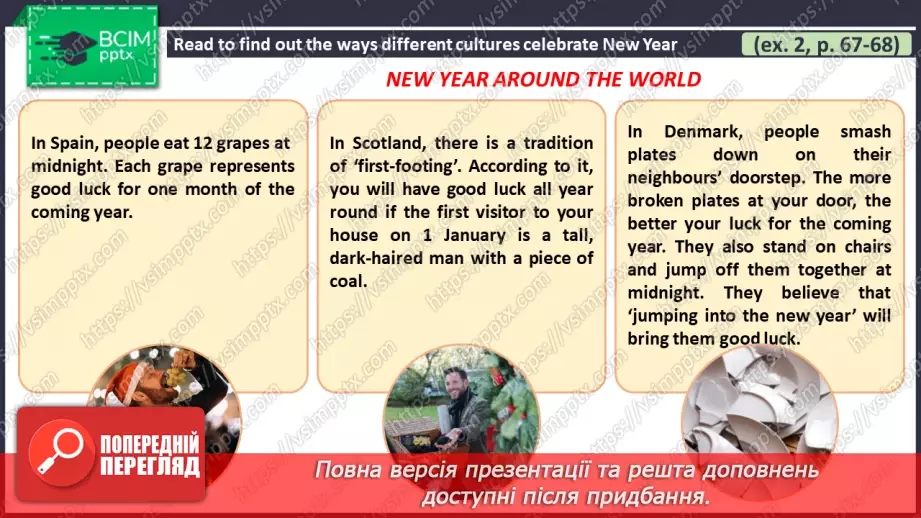 ВСІМ pptx

Read to find out the ways different cultures celebrate New Year

(ex. 2, p. 67-68)

NEW YEAR AROUND THE WORLD

In Spain, people eat 12 grapes at midnight. Each grape represents good luck for one month of the coming year.

In Scotland, there is a tradition of 'first-footing'. According to it, you will have good luck all year round if the first visitor to your house on 1 January is a tall, dark-haired man with a piece of coal.

In Denmark, people smash plates down on their neighbours' doorstep. The more broken plates at your door, the better your luck for the coming year. They also stand on chairs and jump off them together at midnight. They believe that 'jumping into the new year' will bring them good luck.

ПОПЕРЕДНІЙ ПЕРЕГЛЯД

Повна версія презентації та решта доповнень доступні після придбання.

https://vsimpptx.com